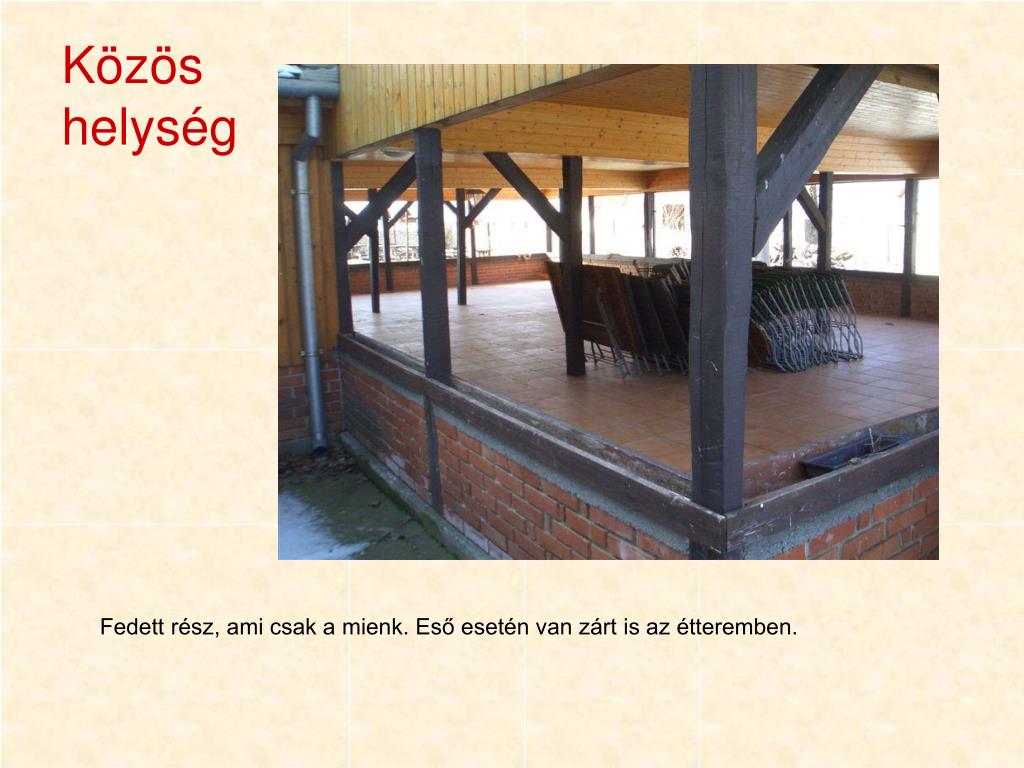 Közös helység

Fedett rész, ami csak a mienk. Eső esetén van zárt is az étteremben.